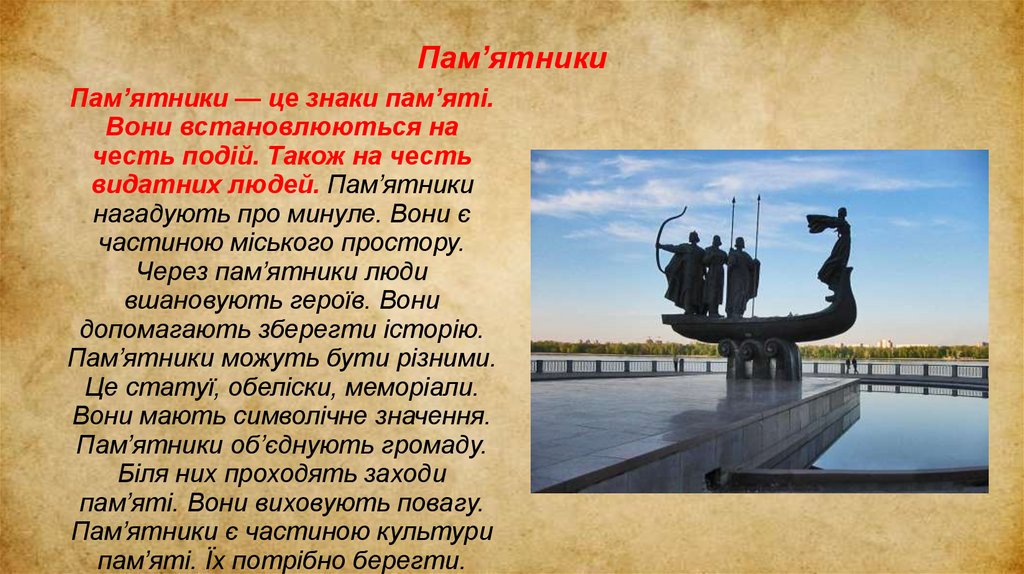 Пам’ятники

Пам’ятники — це знаки пам’яті. Вони встановлюються на честь подій. Також на честь видатних людей. Пам’ятники нагадують про минуле. Вони є частиною міського простору. Через пам’ятники люди вшановують героїв. Вони допомагають зберегти історію. Пам’ятники можуть бути різними. Це статуї, обеліски, меморіали. Вони мають символічне значення. Пам’ятники об’єднують громаду. Біля них проходять заходи пам’яті. Вони виховують повагу. Пам’ятники є частиною культури пам’яті. Їх потрібно берегти.